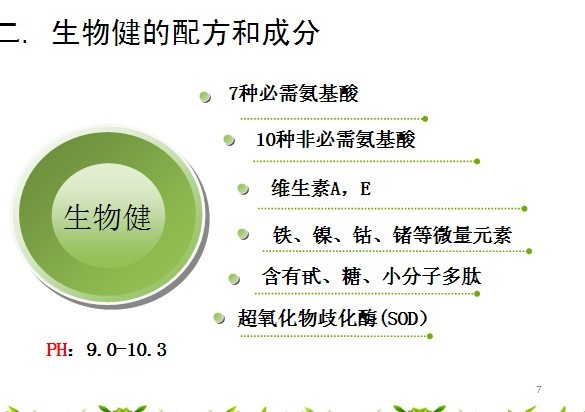 二. 生物健的配方和成分

生物健

7种必需氨基酸

10种非必需氨基酸

维生素A，E

铁、镍、钴、锗等微量元素

含有甙、糖、小分子多肽

超氧化物歧化酶(SOD)

PH：9.0-10.3

7